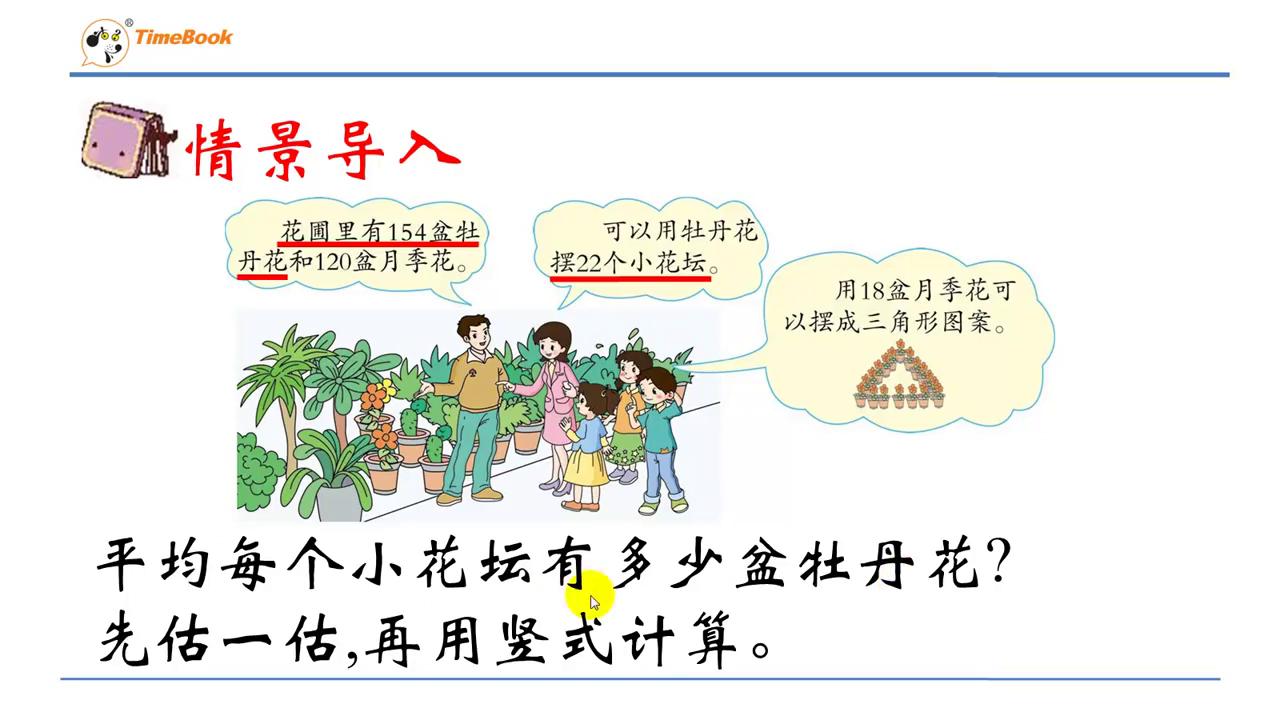 TimeBook

情景导入

花圃里有154盆牡丹花和120盆月季花。

可以用牡丹花摆22个小花坛。

用18盆月季花可以摆成三角形图案。

平均每个小花坛有多少盆牡丹花？
先估一估，再用竖式计算。